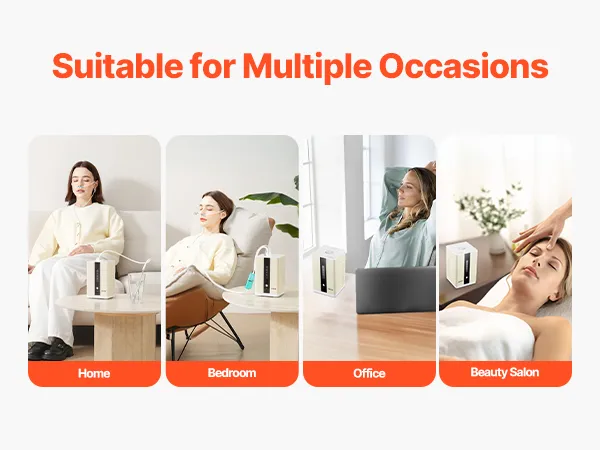 Suitable for Multiple Occasions

Home

Bedroom

Office

Beauty Salon